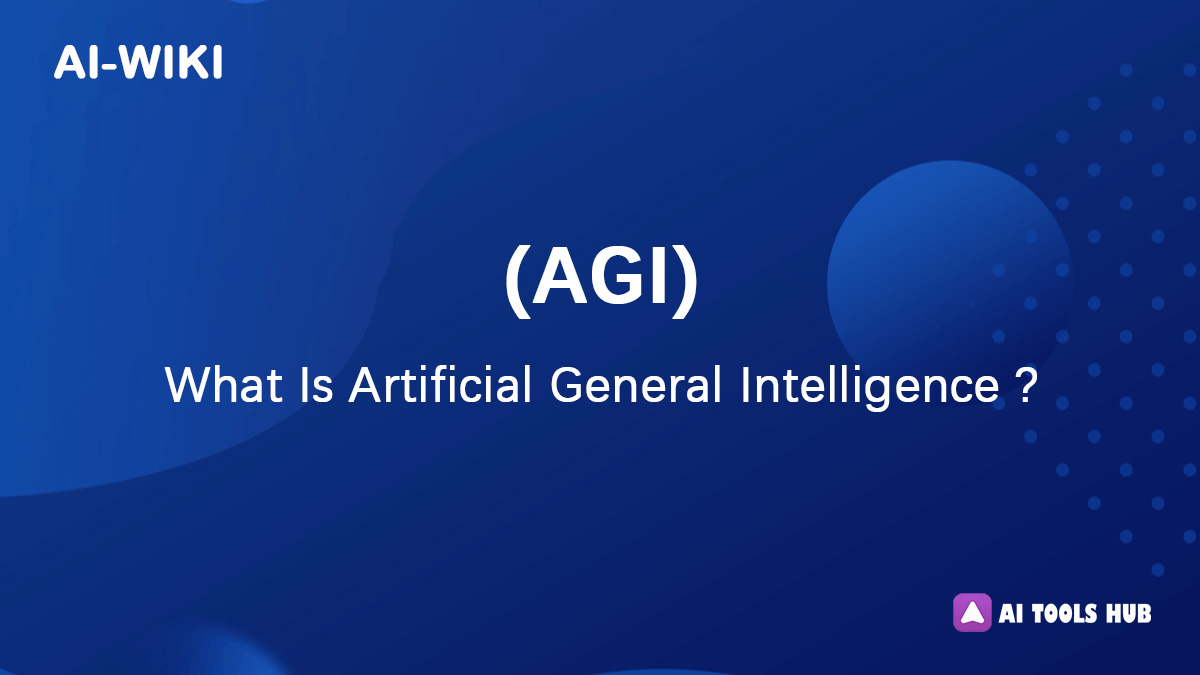 AI-WIKI

(AGI)

What Is Artificial General Intelligence ?

AI TOOLS HUB